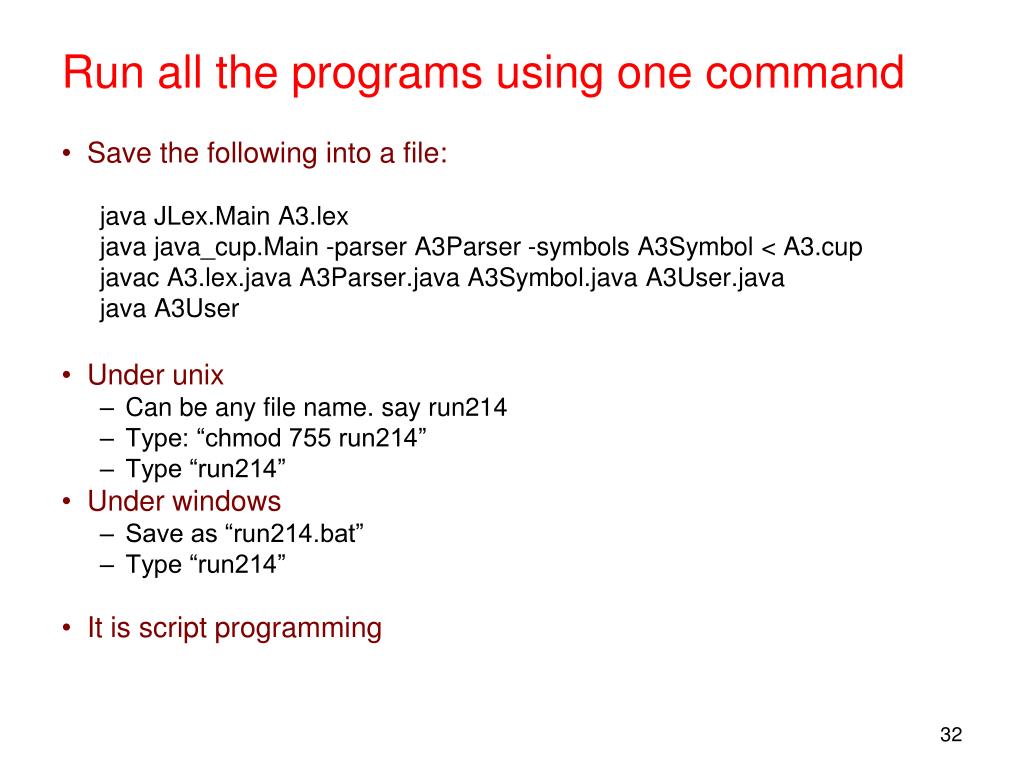 Run all the programs using one command

• Save the following into a file:

java JLex.Main A3.lex
java java_cup.Main -parser A3Parser -symbols A3Symbol < A3.cup
javac A3.lex.java A3Parser.java A3Symbol.java A3User.java
java A3User

• Under unix
– Can be any file name. say run214
– Type: “chmod 755 run214”
– Type “run214”
• Under windows
– Save as “run214.bat”
– Type “run214”

• It is script programming

32